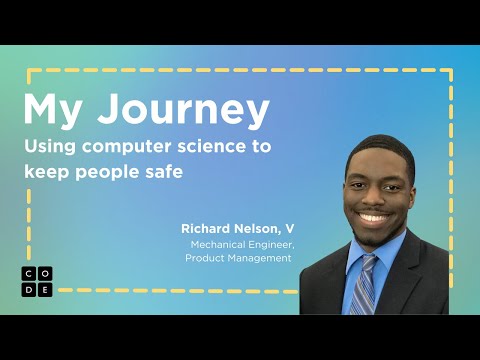 My Journey
Using computer science to keep people safe

Richard Nelson, V
Mechanical Engineer, Product Management

C O
D E